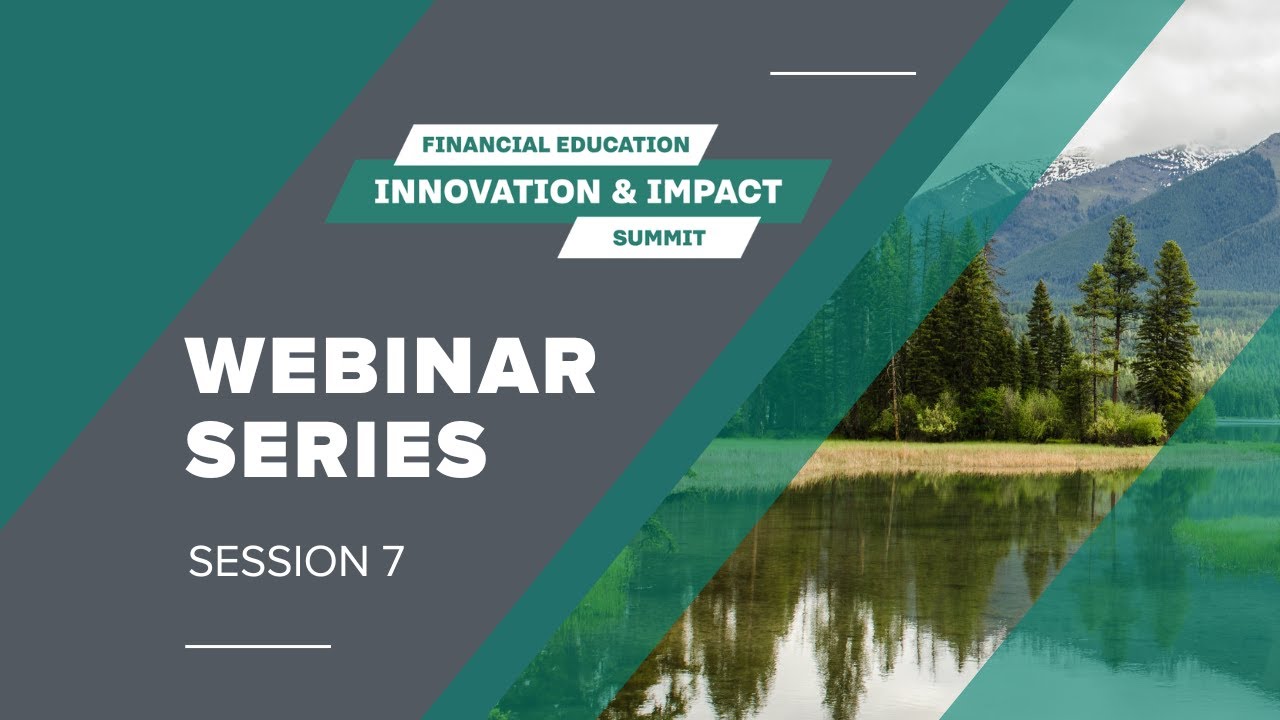 FINANCIAL EDUCATION
INNOVATION & IMPACT
SUMMIT

WEBINAR SERIES

SESSION 7